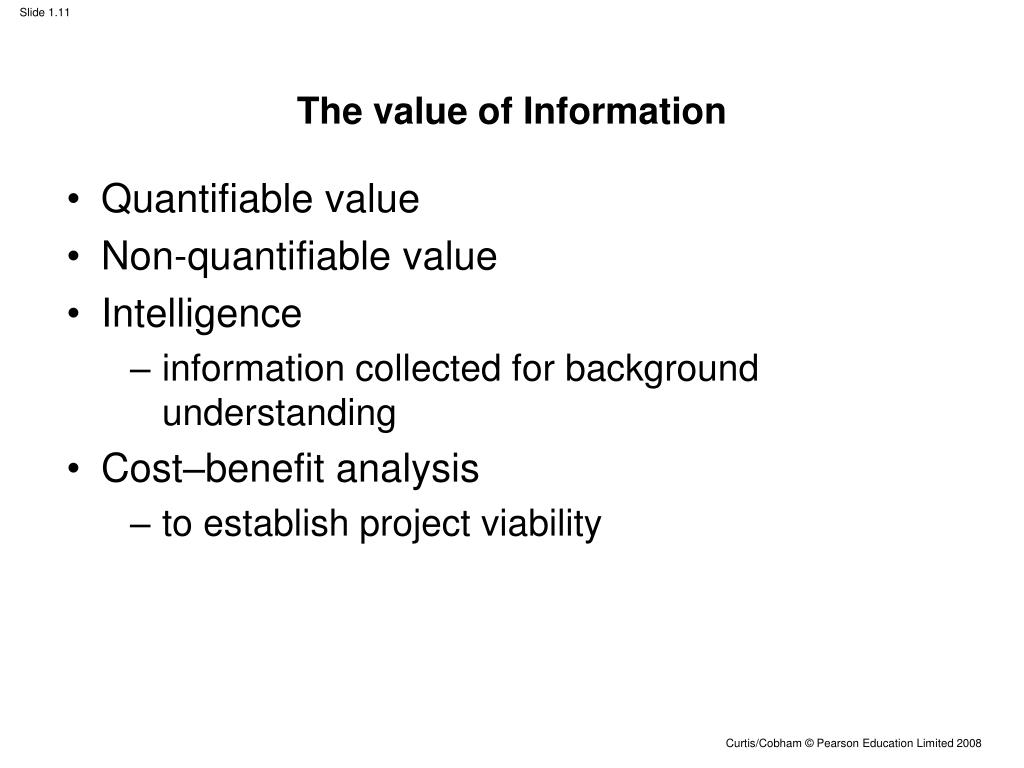 Slide 1.11

The value of Information

• Quantifiable value
• Non-quantifiable value
• Intelligence
– information collected for background understanding
• Cost–benefit analysis
– to establish project viability

Curtis/Cobham © Pearson Education Limited 2008